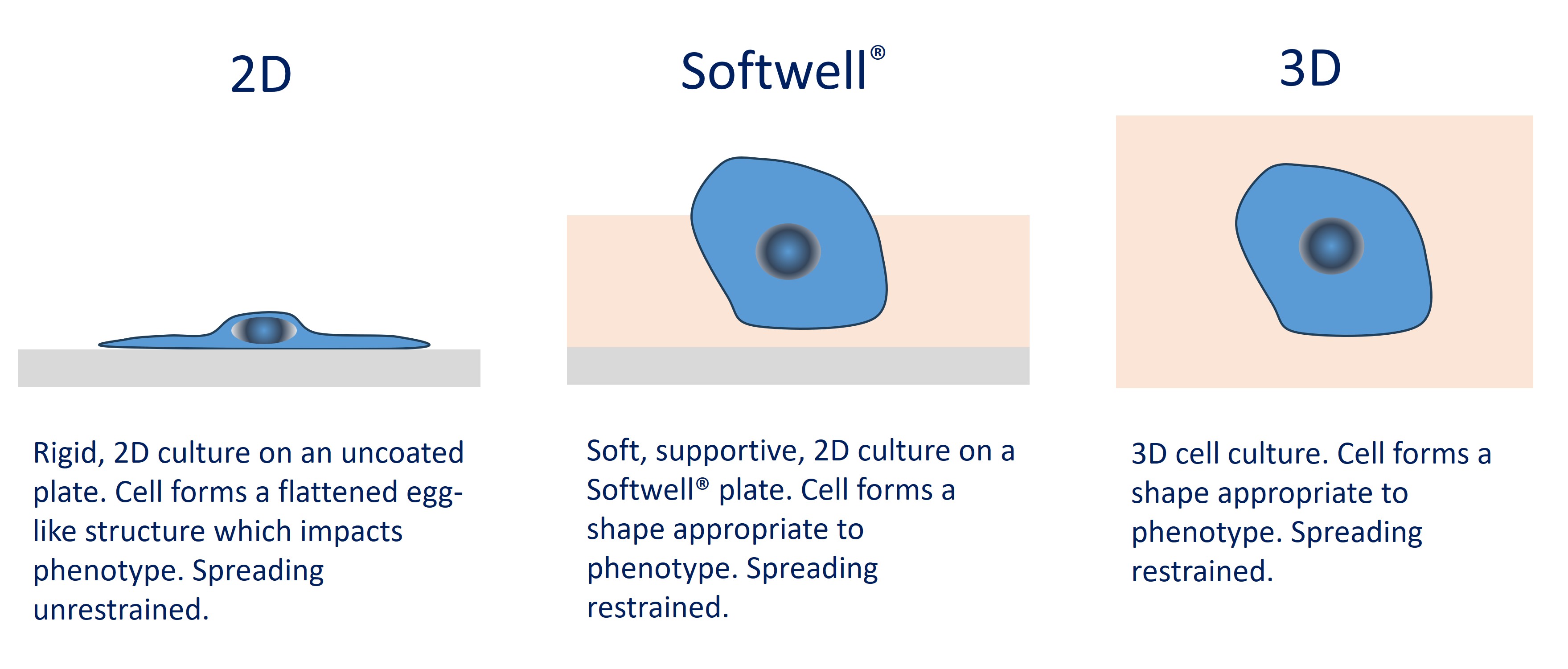 2D

Rigid, 2D culture on an uncoated plate. Cell forms a flattened egg-like structure which impacts phenotype. Spreading unrestrained.

Softwell®

Soft, supportive, 2D culture on a Softwell® plate. Cell forms a shape appropriate to phenotype. Spreading restrained.

3D

3D cell culture. Cell forms a shape appropriate to phenotype. Spreading restrained.